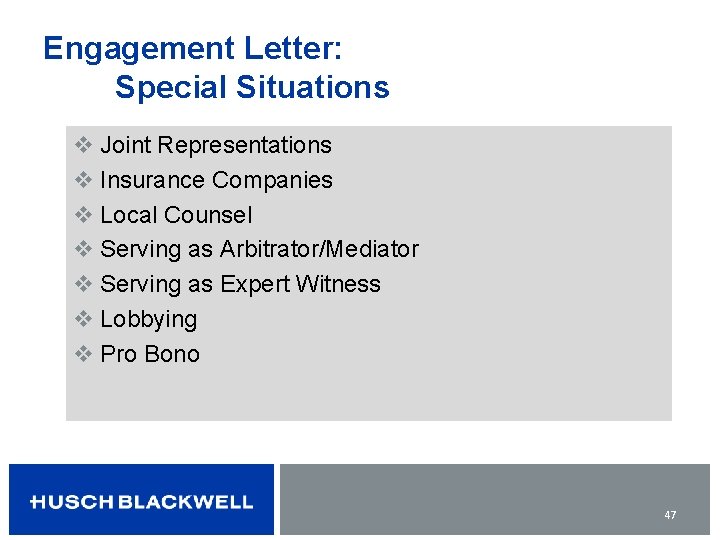 Engagement Letter:
Special Situations

❖ Joint Representations
❖ Insurance Companies
❖ Local Counsel
❖ Serving as Arbitrator/Mediator
❖ Serving as Expert Witness
❖ Lobbying
❖ Pro Bono

HUSCH BLACKWELL

47